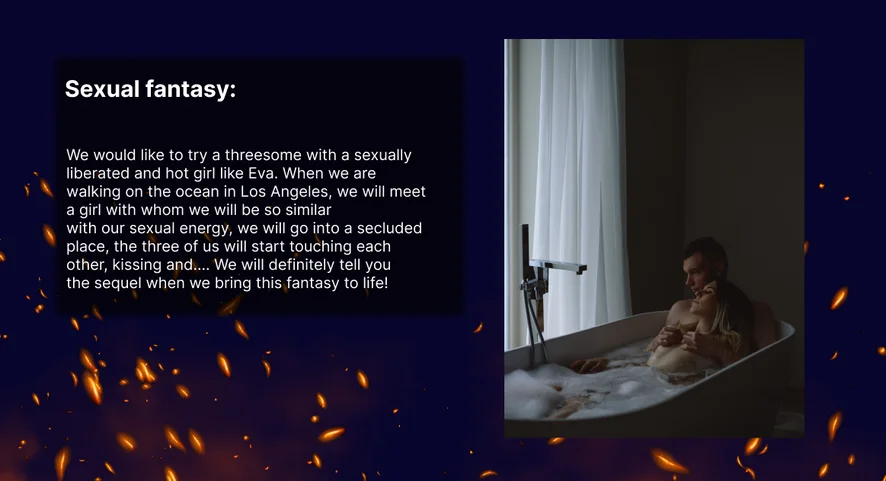 Sexual fantasy:

We would like to try a threesome with a sexually liberated and hot girl like Eva. When we are walking on the ocean in Los Angeles, we will meet a girl with whom we will be so similar
with our sexual energy, we will go into a secluded place, the three of us will start touching each other, kissing and.... We will definitely tell you the sequel when we bring this fantasy to life!